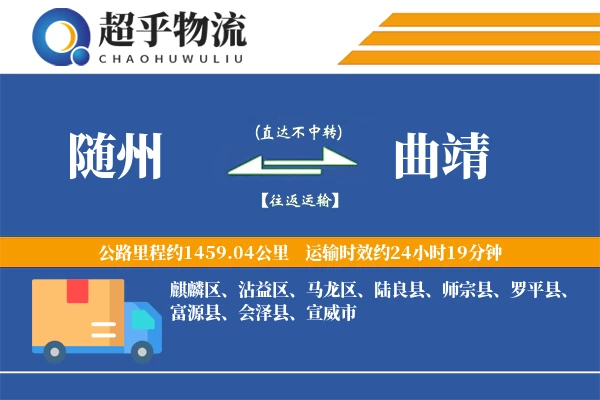 超乎物流
CHAOHUWULIU

随州

(直达不中转)

【往返运输】

曲靖

公路里程约1459.04公里 运输时效约24小时19分钟

麒麟区、沾益区、马龙区、陆良县、师宗县、罗平县、富源县、会泽县、宣威市